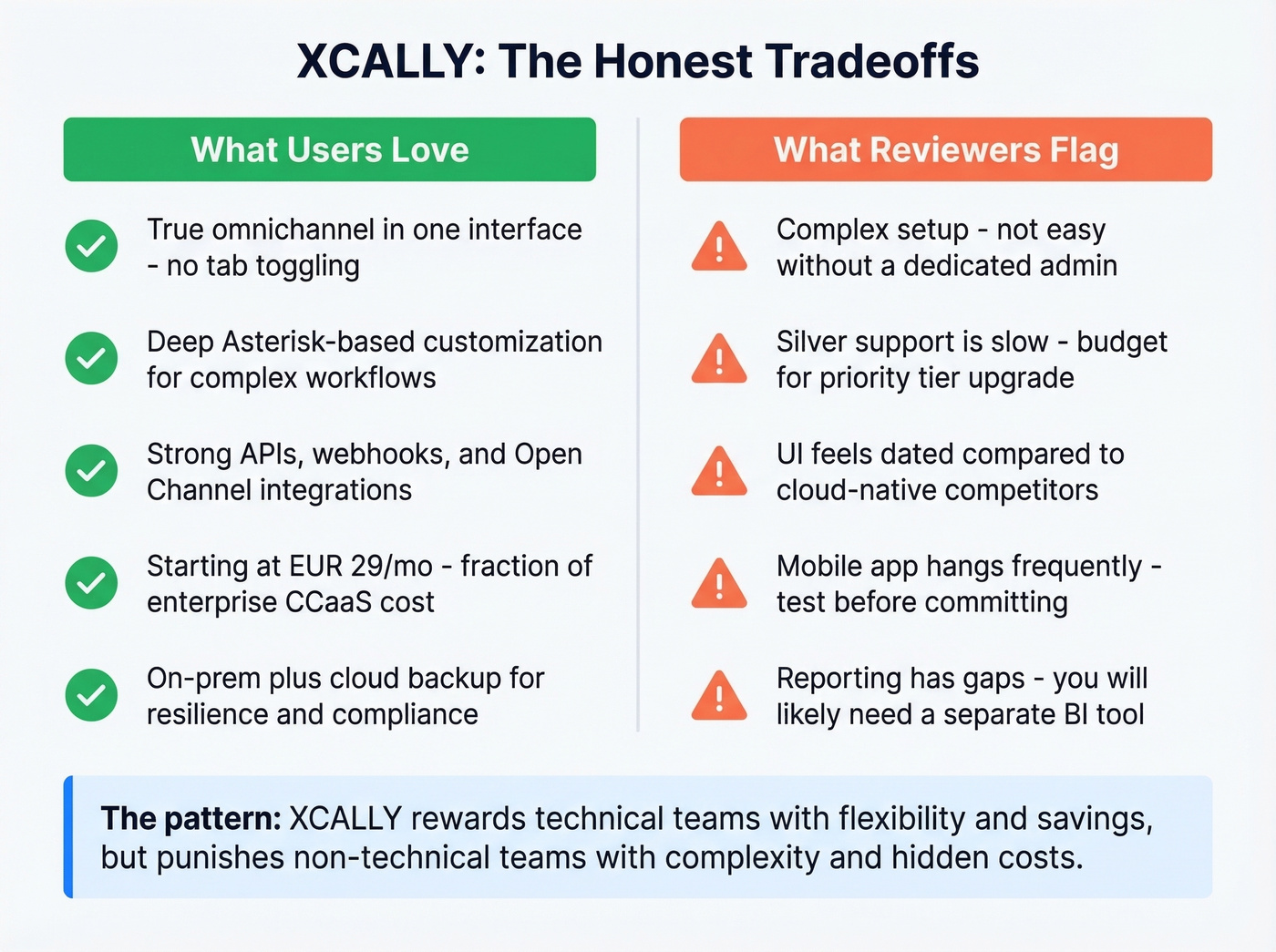 XCALLY: The Honest Tradeoffs

What Users Love

True omnichannel in one interface - no tab toggling

Deep Asterisk-based customization for complex workflows

Strong APIs, webhooks, and Open Channel integrations

Starting at EUR 29/mo - fraction of enterprise CCaaS cost

On-prem plus cloud backup for resilience and compliance

What Reviewers Flag

Complex setup - not easy without a dedicated admin

Silver support is slow - budget for priority tier upgrade

UI feels dated compared to cloud-native competitors

Mobile app hangs frequently - test before committing

Reporting has gaps - you will likely need a separate BI tool

The pattern: XCALLY rewards technical teams with flexibility and savings, but punishes non-technical teams with complexity and hidden costs.